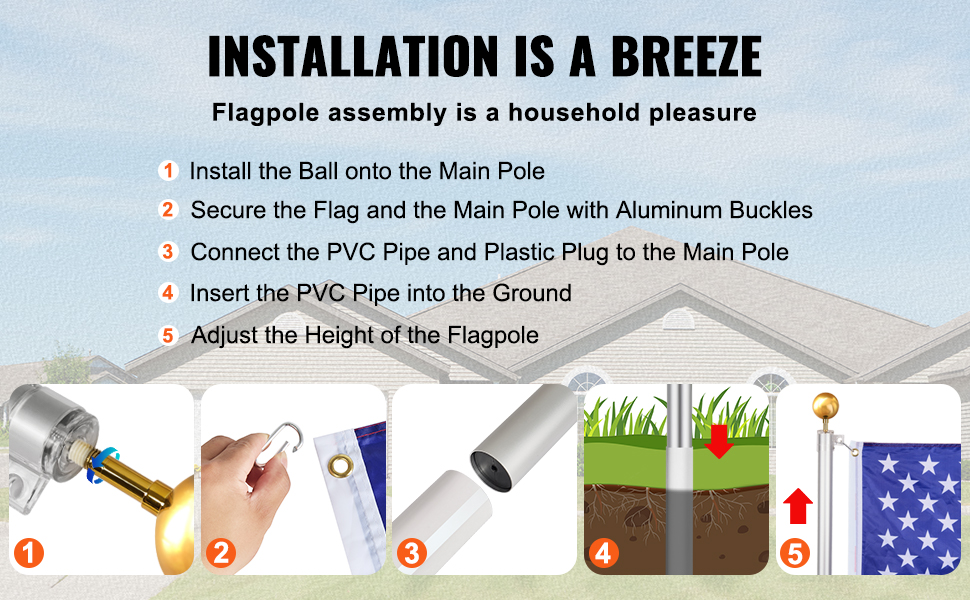 INSTALLATION IS A BREEZE

Flagpole assembly is a household pleasure

1 Install the Ball onto the Main Pole

2 Secure the Flag and the Main Pole with Aluminum Buckles

3 Connect the PVC Pipe and Plastic Plug to the Main Pole

4 Insert the PVC Pipe into the Ground

5 Adjust the Height of the Flagpole

1

2

3

4

5